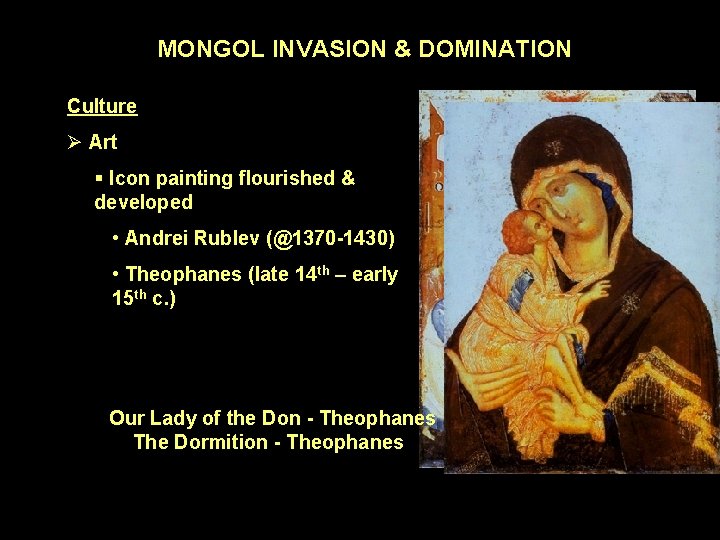 MONGOL INVASION & DOMINATION

Culture

➢ Art

▪ Icon painting flourished & developed

• Andrei Rublev (@1370-1430)

• Theophanes (late 14$^{th}$ – early 15$^{th}$ c.)

Our Lady of the Don - Theophanes
The Dormition - Theophanes